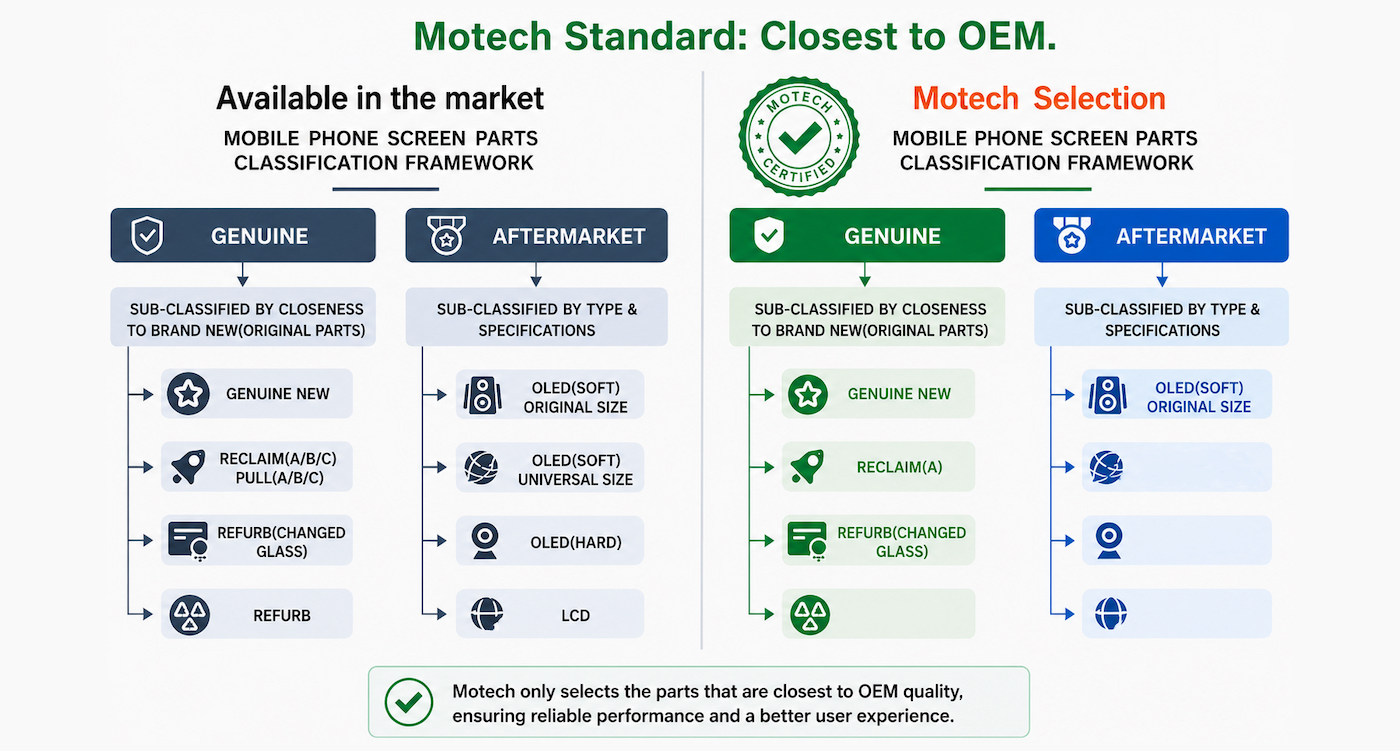 Motech Standard: Closest to OEM.

Available in the market

MOBILE PHONE SCREEN PARTS CLASSIFICATION FRAMEWORK

GENUINE

SUB-CLASSIFIED BY CLOSENESS TO BRAND NEW(ORIGINAL PARTS)

GENUINE NEW

RECLAIM(A/B/C) PULL(A/B/C)

REFURB(CHANGED GLASS)

REFURB

AFTERMARKET

SUB-CLASSIFIED BY TYPE & SPECIFICATIONS

OLED(SOFT) ORIGINAL SIZE

OLED(SOFT) UNIVERSAL SIZE

OLED(HARD)

LCD

MOTECH CERTIFIED

Motech Selection

MOBILE PHONE SCREEN PARTS CLASSIFICATION FRAMEWORK

GENUINE

SUB-CLASSIFIED BY CLOSENESS TO BRAND NEW(ORIGINAL PARTS)

GENUINE NEW

RECLAIM(A)

REFURB(CHANGED GLASS)

AFTERMARKET

SUB-CLASSIFIED BY TYPE & SPECIFICATIONS

OLED(SOFT) ORIGINAL SIZE

Motech only selects the parts that are closest to OEM quality, ensuring reliable performance and a better user experience.